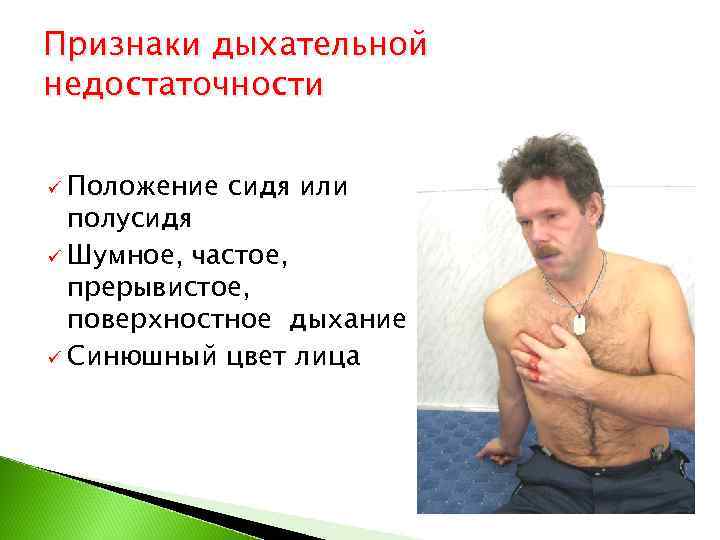 Признаки дыхательной недостаточности

✓ Положение сидя или полусидя
✓ Шумное, частое, прерывистое, поверхностное дыхание
✓ Синюшный цвет лица